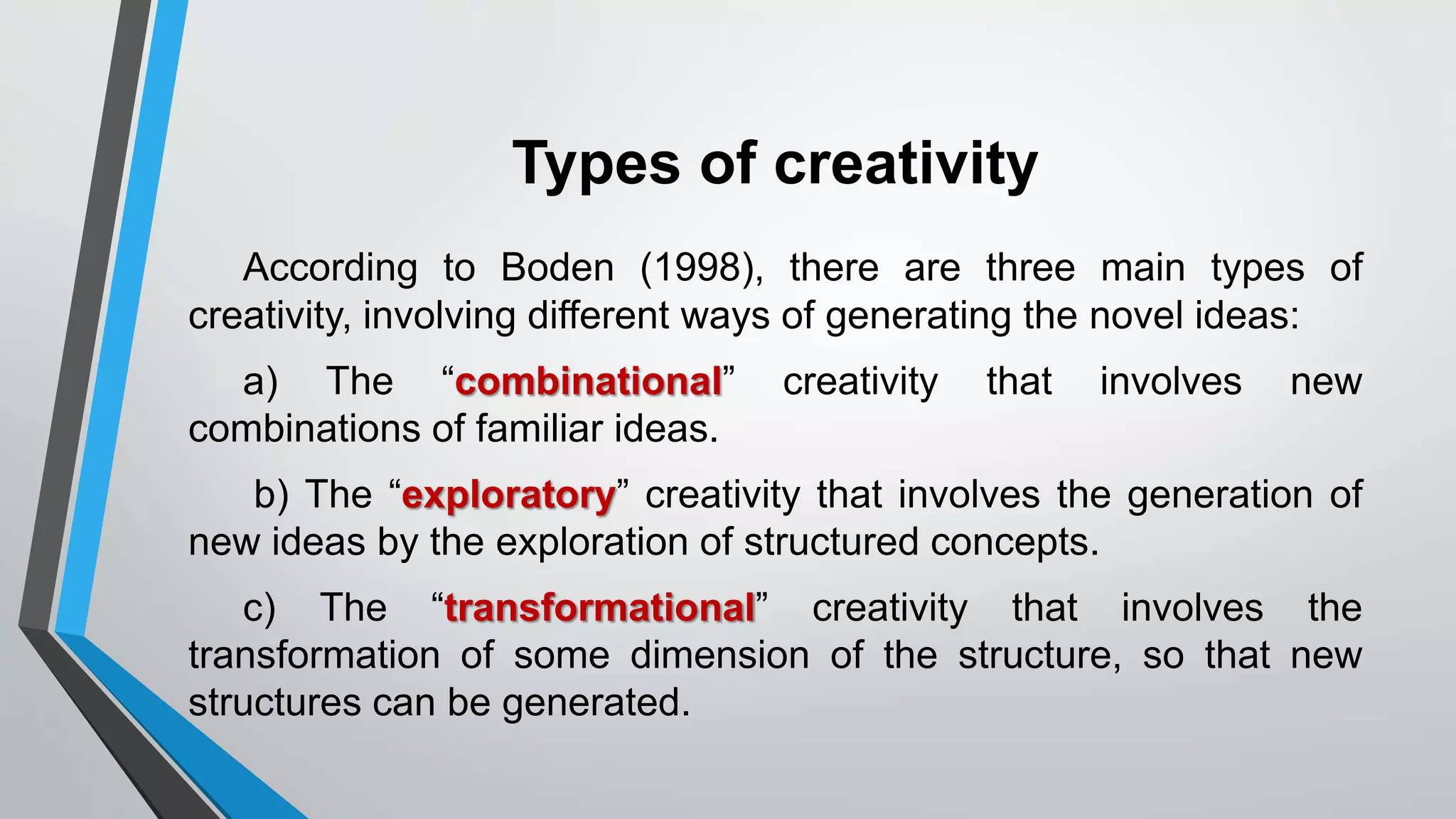 Types of creativity

According to Boden (1998), there are three main types of creativity, involving different ways of generating the novel ideas:

a) The “combinational” creativity that involves new combinations of familiar ideas.

b) The “exploratory” creativity that involves the generation of new ideas by the exploration of structured concepts.

c) The “transformational” creativity that involves the transformation of some dimension of the structure, so that new structures can be generated.